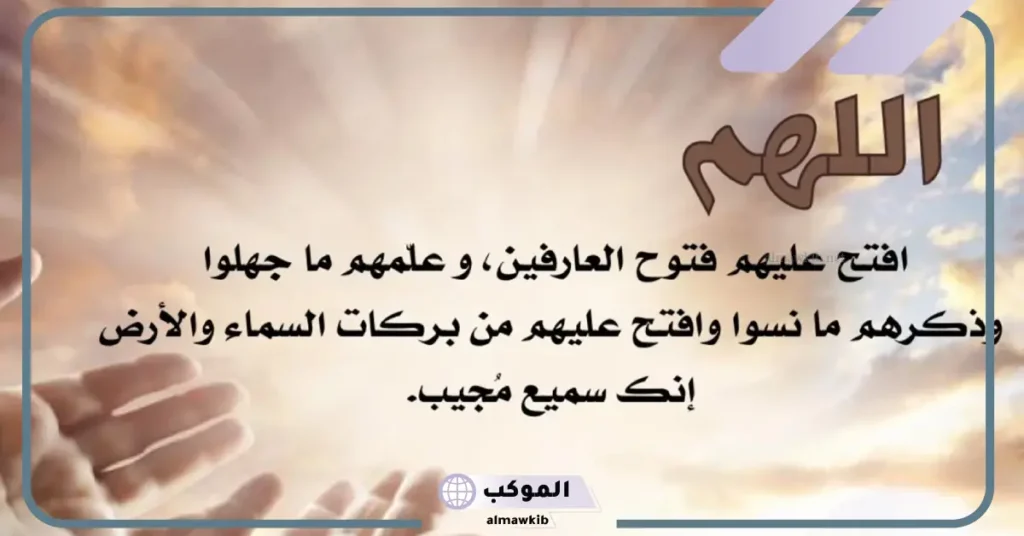 اللهم

افتح عليهم فتوح العارفين، و علّمهم ما جهلوا وذكرهم ما نسوا وافتح عليهم من بركات السماء والأرض إنك سميع مُجيب.

الموكب
almawkib